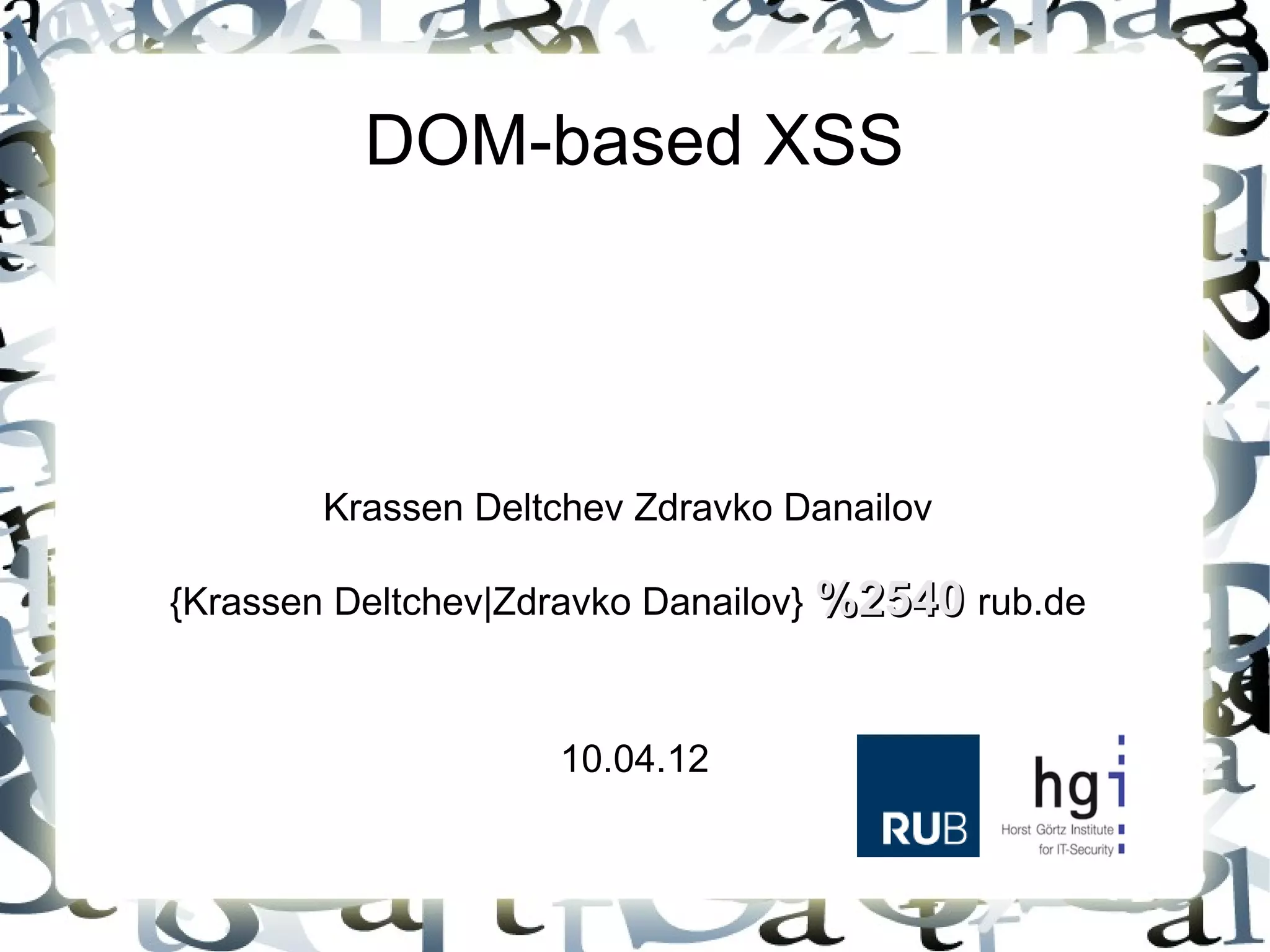 DOM-based XSS

Krassen Deltchev Zdravko Danailov

{Krassen Deltchev|Zdravko Danailov} %2540 rub.de

10.04.12

RUB

hgi
Horst Görtz Institute
for IT-Security